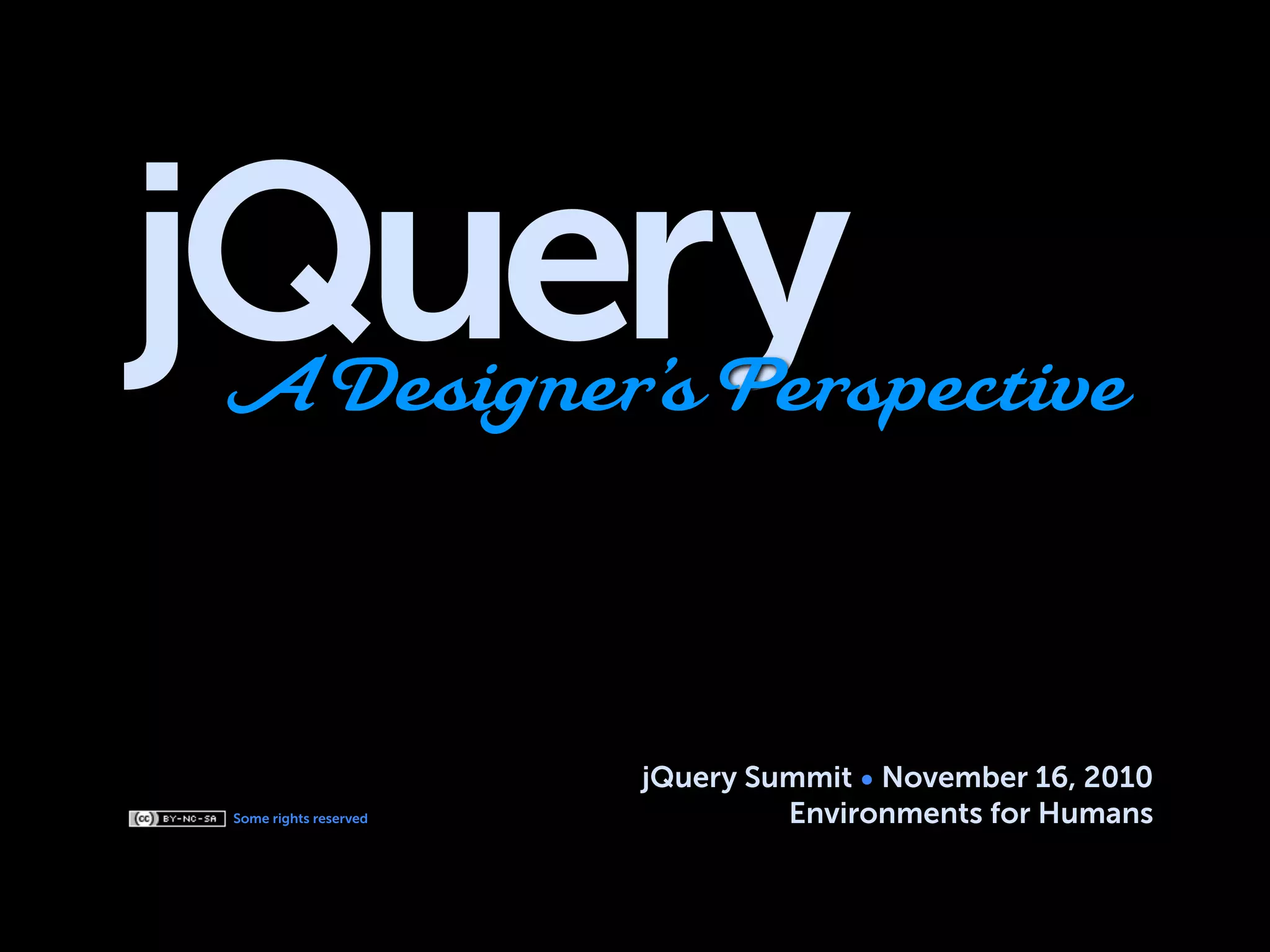 jQuery
A Designer's Perspective

cc BY-NC-SA Some rights reserved

jQuery Summit • November 16, 2010
Environments for Humans